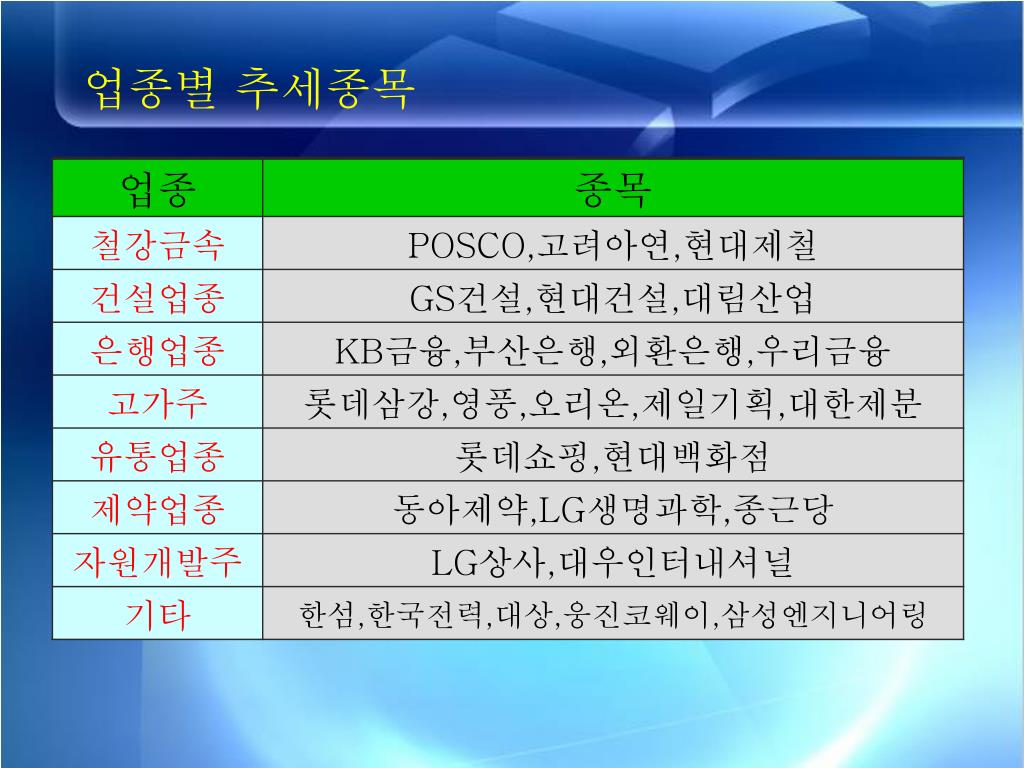 업종별 추세종목

| 업종 | 종목 |
|---|---|
| 철강금속 | POSCO,고려아연,현대제철 |
| 건설업종 | GS건설,현대건설,대림산업 |
| 은행업종 | KB금융,부산은행,외환은행,우리금융 |
| 고가주 | 롯데삼강,영풍,오리온,제일기획,대한제분 |
| 유통업종 | 롯데쇼핑,현대백화점 |
| 제약업종 | 동아제약,LG생명과학,종근당 |
| 자원개발주 | LG상사,대우인터내셔널 |
| 기타 | 한섬,한국전력,대상,웅진코웨이,삼성엔지니어링 |